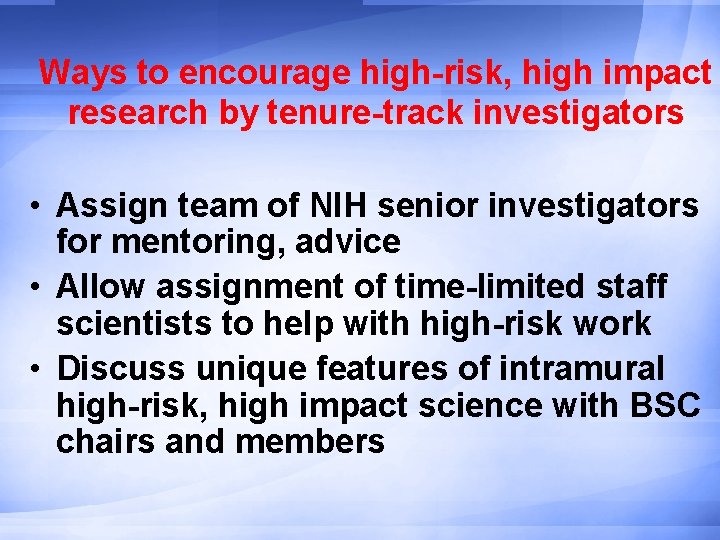 Ways to encourage high-risk, high impact research by tenure-track investigators

• Assign team of NIH senior investigators for mentoring, advice
• Allow assignment of time-limited staff scientists to help with high-risk work
• Discuss unique features of intramural high-risk, high impact science with BSC chairs and members